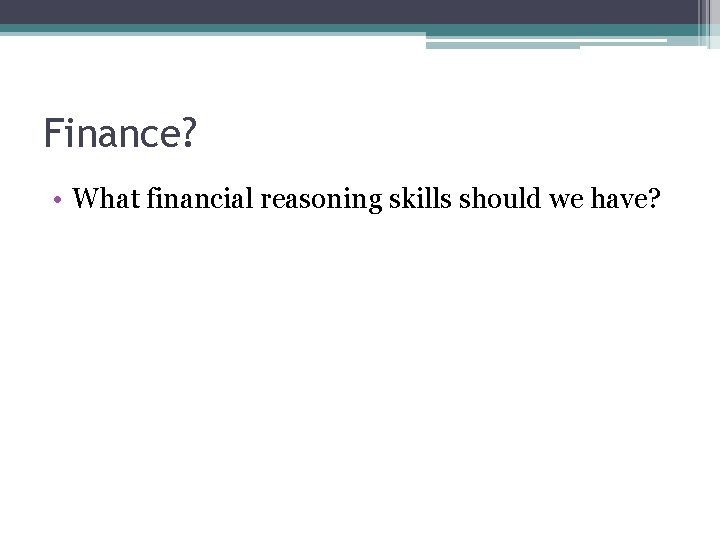 Finance?

• What financial reasoning skills should we have?